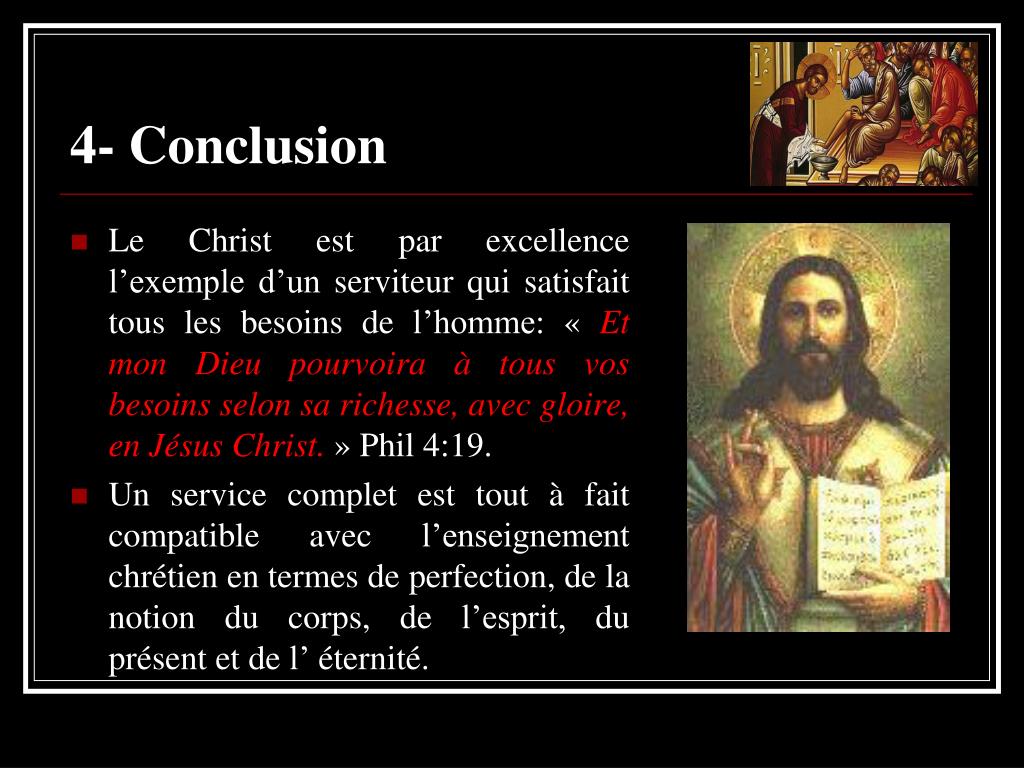 4- Conclusion

Le Christ est par excellence l’exemple d’un serviteur qui satisfait tous les besoins de l’homme: « Et mon Dieu pourvoira à tous vos besoins selon sa richesse, avec gloire, en Jésus Christ. » Phil 4:19.

Un service complet est tout à fait compatible avec l’enseignement chrétien en termes de perfection, de la notion du corps, de l’esprit, du présent et de l’ éternité.